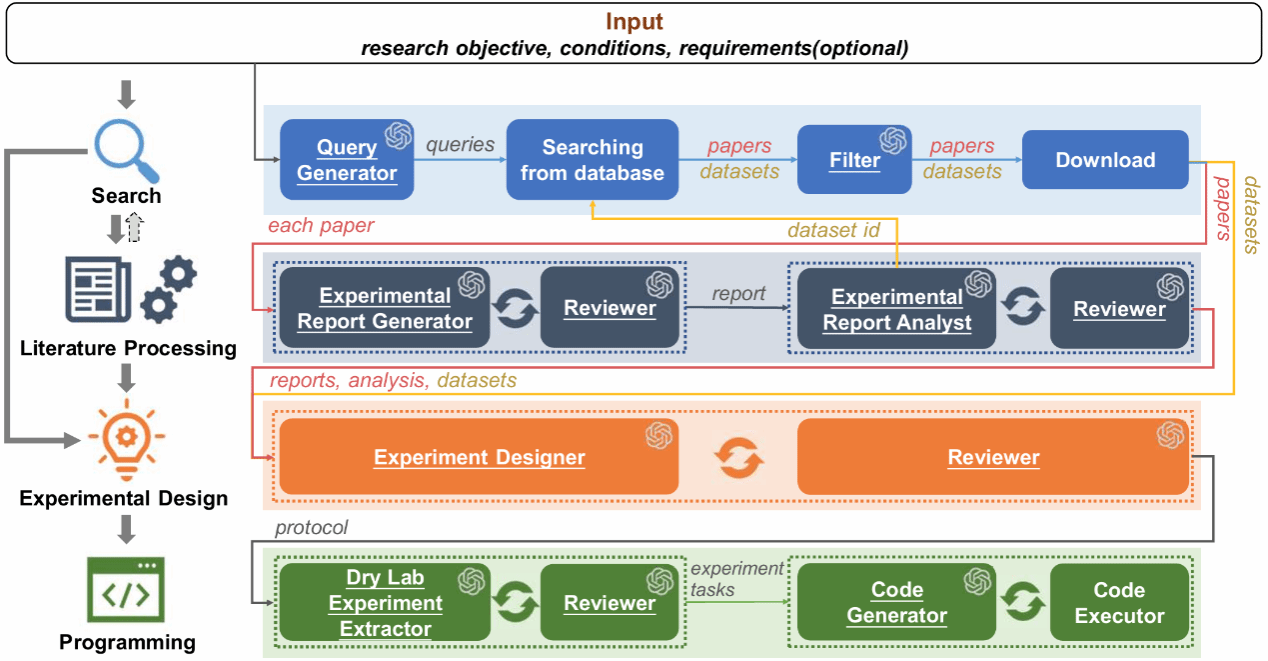 Input
research objective, conditions, requirements(optional)

Search

Literature Processing

Experimental Design

Programming

Query Generator
queries
Searching from database
papers
datasets
Filter
papers
datasets
Download
papers
datasets

each paper
dataset id

Experimental Report Generator
Reviewer
report
Experimental Report Analyst
Reviewer

reports, analysis, datasets

Experiment Designer
Reviewer

protocol

Dry Lab Experiment Extractor
Reviewer
experiment tasks
Code Generator
Code Executor